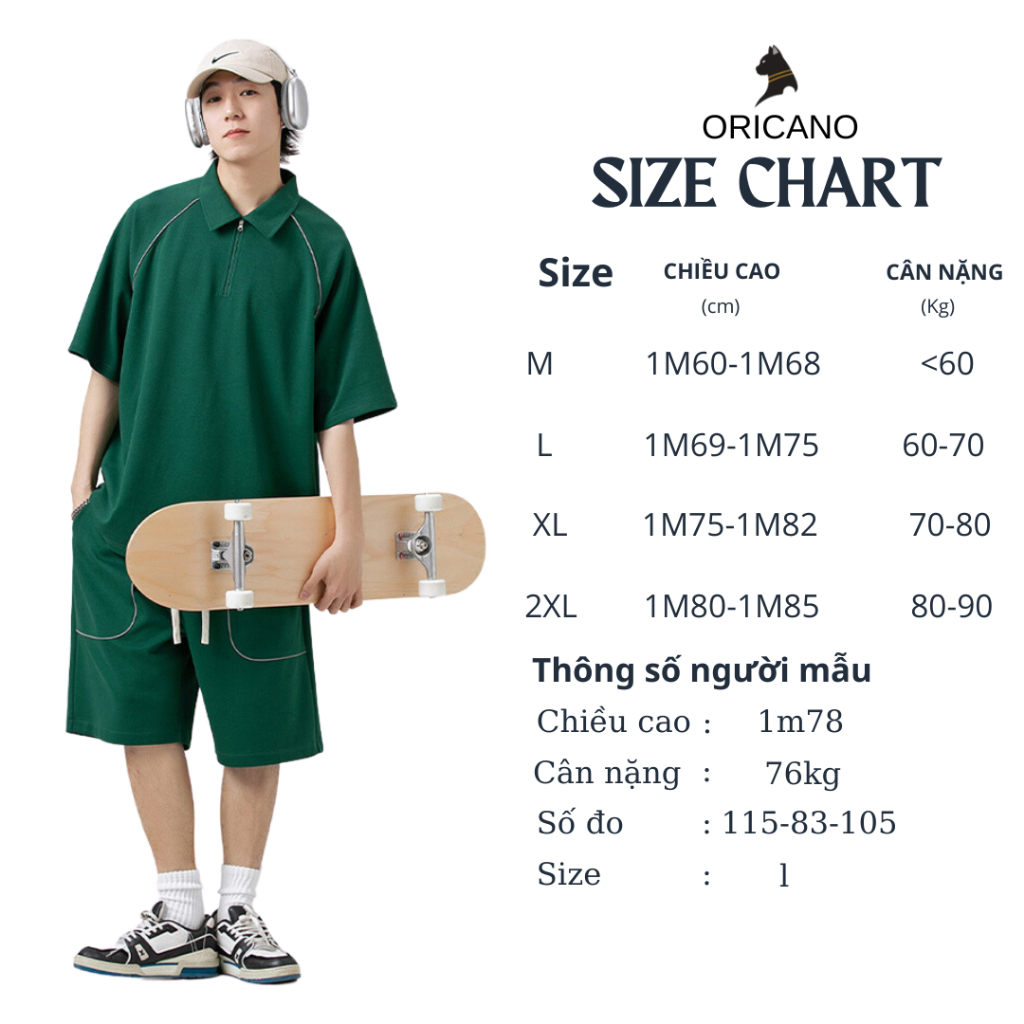 ORICANO
SIZE CHART

| Size | CHIỀU CAO (cm) | CÂN NẶNG (Kg) |
|---|---|---|
| M | 1M60-1M68 | <60 |
| L | 1M69-1M75 | 60-70 |
| XL | 1M75-1M82 | 70-80 |
| 2XL | 1M80-1M85 | 80-90 |

Thông số người mẫu
Chiều cao : 1m78
Cân nặng : 76kg
Số đo : 115-83-105
Size : l